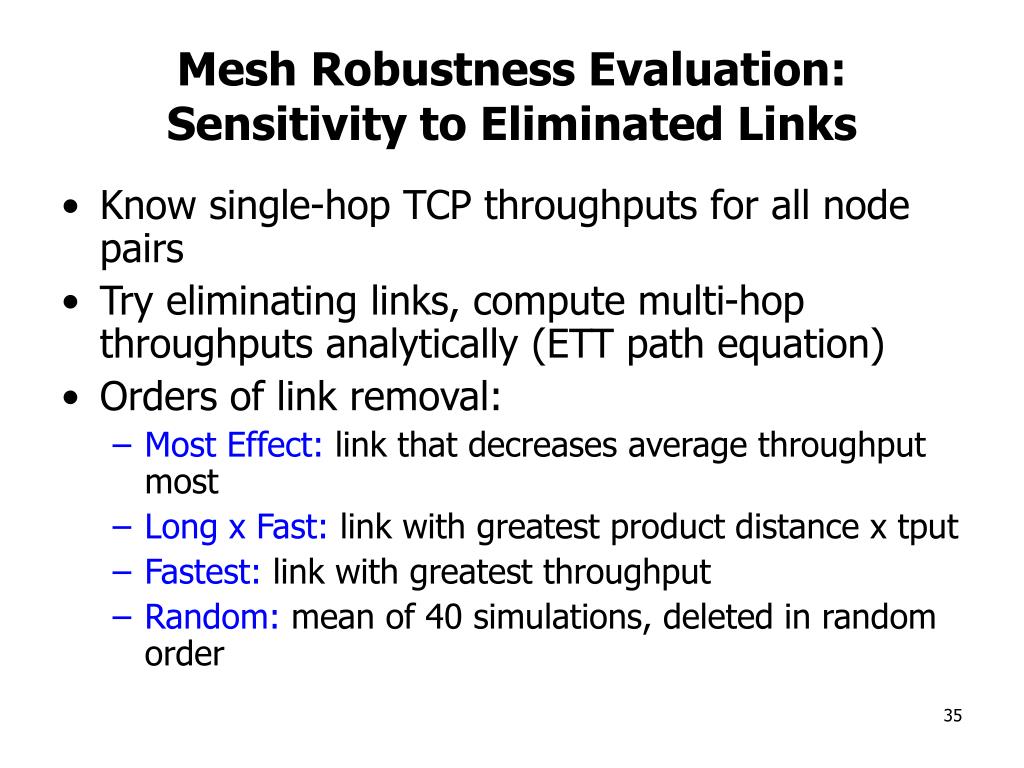 Mesh Robustness Evaluation: Sensitivity to Eliminated Links

• Know single-hop TCP throughputs for all node pairs
• Try eliminating links, compute multi-hop throughputs analytically (ETT path equation)
• Orders of link removal:
– Most Effect: link that decreases average throughput most
– Long x Fast: link with greatest product distance x tput
– Fastest: link with greatest throughput
– Random: mean of 40 simulations, deleted in random order

35